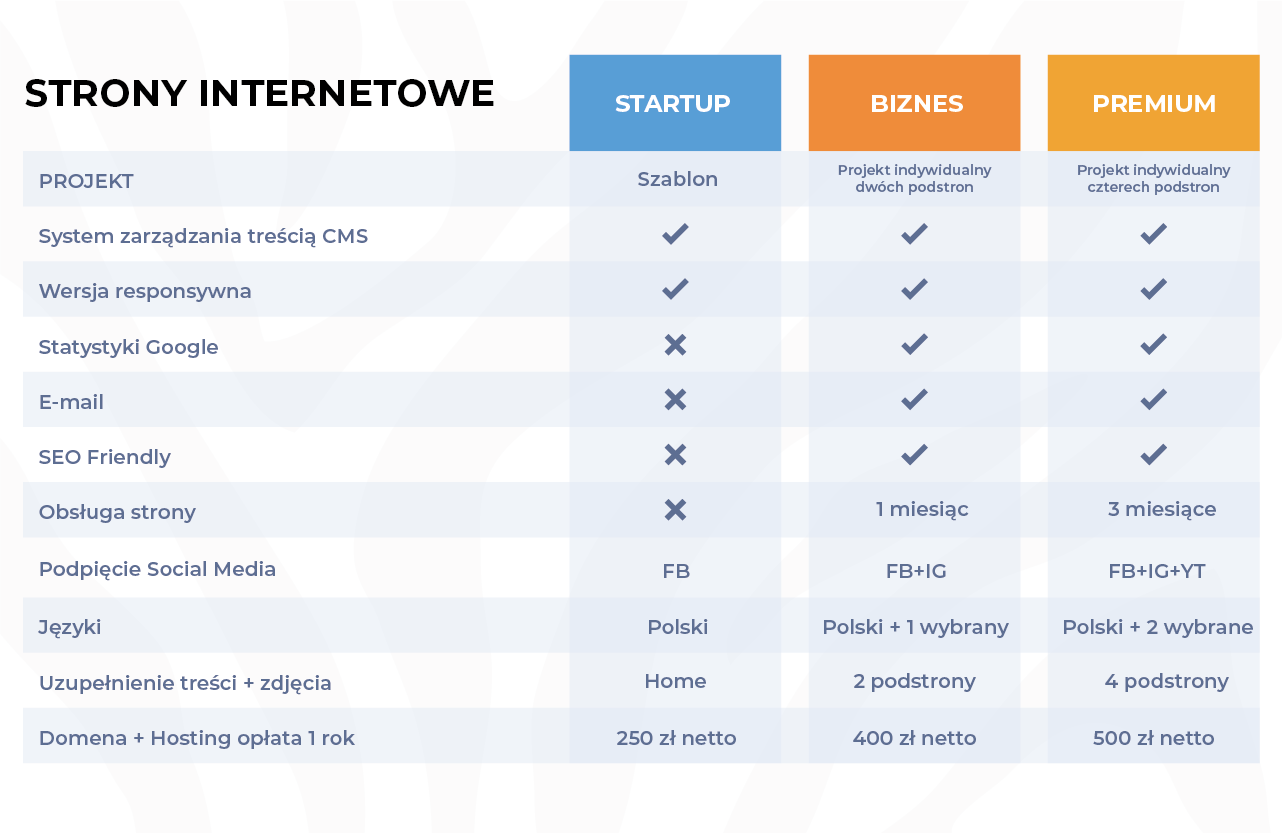 | STRONY INTERNETOWE | STARTUP | BIZNES | PREMIUM |
|---|---|---|---|
| PROJEKT | Szablon | Projekt indywidualny dwóch podstron | Projekt indywidualny czterech podstron |
| System zarządzania treścią CMS | ✓ | ✓ | ✓ |
| Wersja responsywna | ✓ | ✓ | ✓ |
| Statystyki Google | ✗ | ✓ | ✓ |
| E-mail | ✗ | ✓ | ✓ |
| SEO Friendly | ✗ | ✓ | ✓ |
| Obsługa strony | ✗ | 1 miesiąc | 3 miesiące |
| Podpięcie Social Media | FB | FB+IG | FB+IG+YT |
| Języki | Polski | Polski + 1 wybrany | Polski + 2 wybrane |
| Uzupełnienie treści + zdjęcia | Home | 2 podstrony | 4 podstrony |
| Domena + Hosting opłata 1 rok | 250 zł netto | 400 zł netto | 500 zł netto |